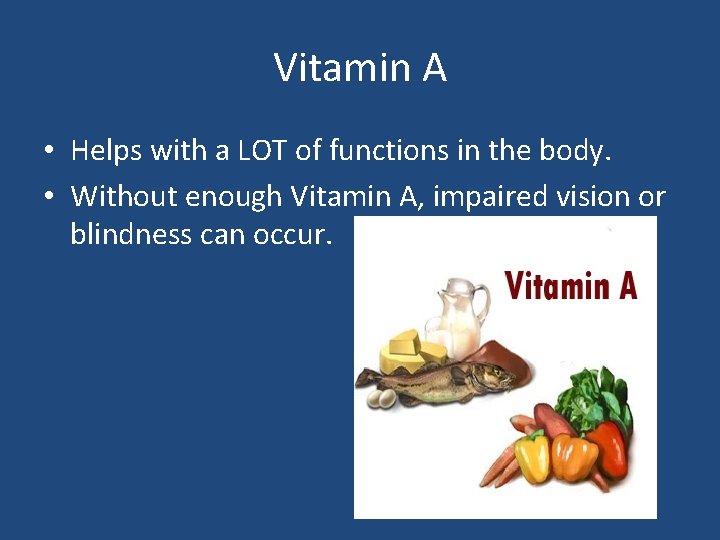 Vitamin A

• Helps with a LOT of functions in the body.
• Without enough Vitamin A, impaired vision or blindness can occur.

Vitamin A